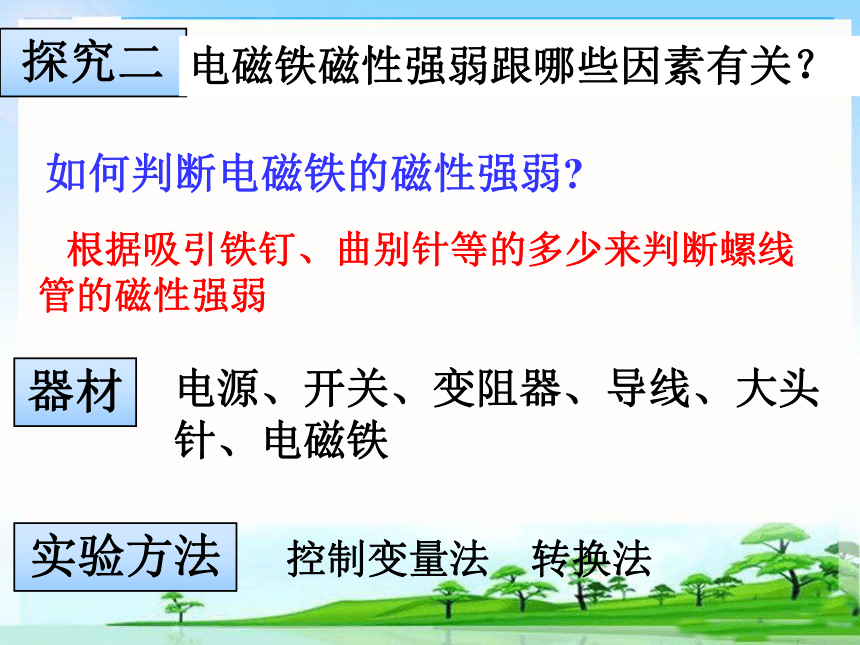 探究二 电磁铁磁性强弱跟哪些因素有关？

如何判断电磁铁的磁性强弱?

根据吸引铁钉、曲别针等的多少来判断螺线管的磁性强弱

器材 电源、开关、变阻器、导线、大头针、电磁铁

实验方法 控制变量法 转换法